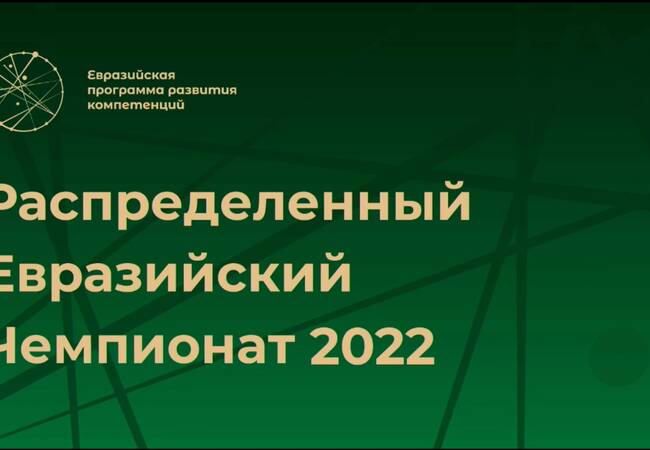 Евразийская программа развития компетенций

Распределенный Евразийский Чемпионат 2022